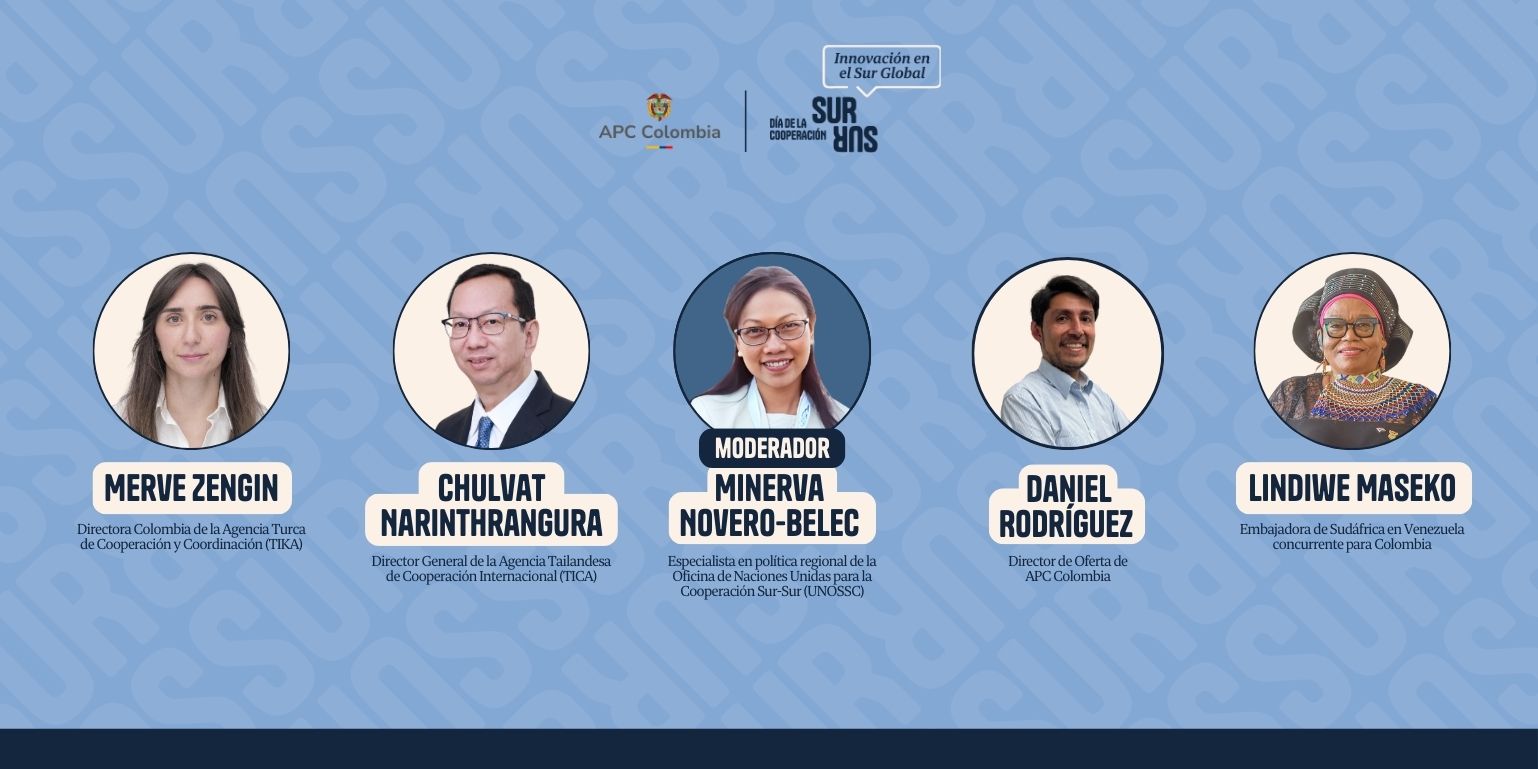 APC Colombia

Innovación en el Sur Global

DÍA DE LA COOPERACIÓN SUR SUR

MERVE ZENGIN
Directora Colombia de la Agencia Turca de Cooperación y Coordinación (TIKA)

CHULVAT NARINTHRANGURA
Director General de la Agencia Tailandesa de Cooperación Internacional (TICA)

MODERADOR
MINERVA NOVERO-BELEC
Especialista en política regional de la Oficina de Naciones Unidas para la Cooperación Sur-Sur (UNOSSC)

DANIEL RODRÍGUEZ
Director de Oferta de APC Colombia

LINDIWE MASEKO
Embajadora de Sudáfrica en Venezuela concurrente para Colombia